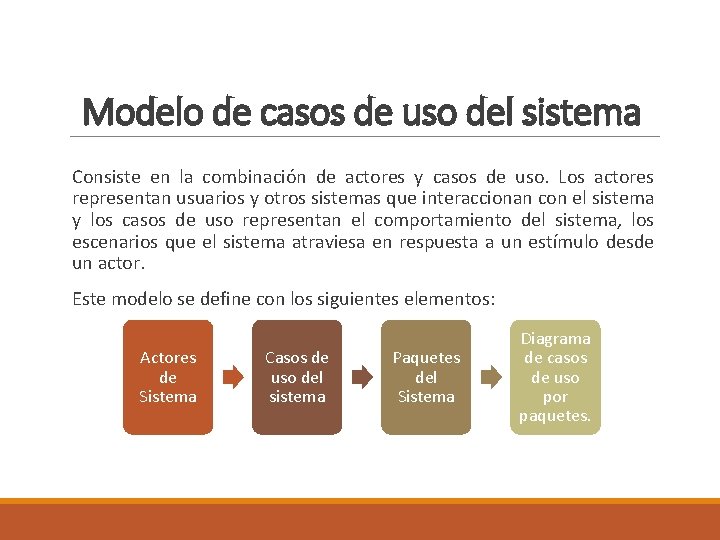 Modelo de casos de uso del sistema

Consiste en la combinación de actores y casos de uso. Los actores representan usuarios y otros sistemas que interaccionan con el sistema y los casos de uso representan el comportamiento del sistema, los escenarios que el sistema atraviesa en respuesta a un estímulo desde un actor.

Este modelo se define con los siguientes elementos:

Actores de Sistema

Casos de uso del sistema

Paquetes del Sistema

Diagrama de casos de uso por paquetes.